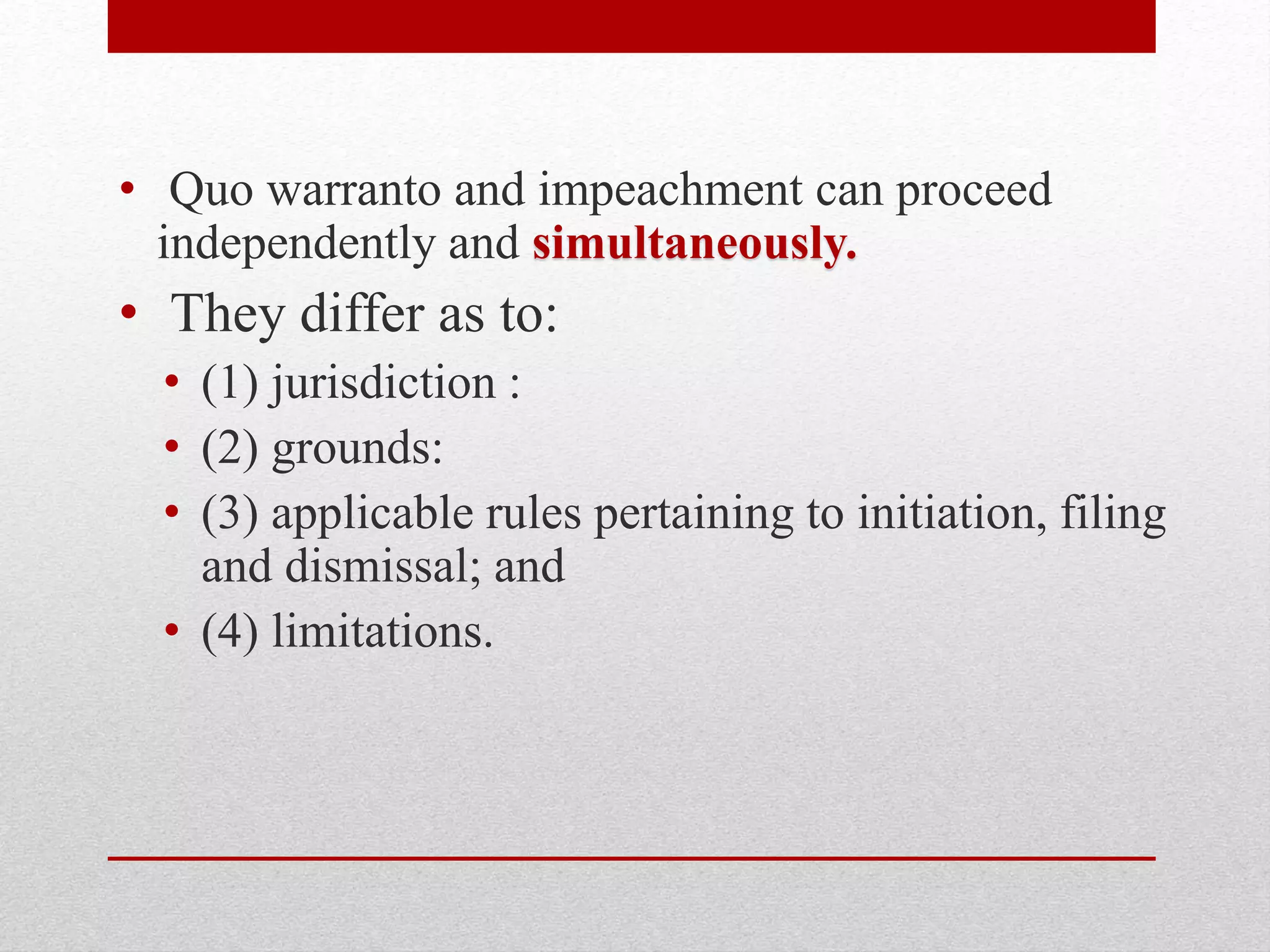 • Quo warranto and impeachment can proceed independently and simultaneously.

• They differ as to:

• (1) jurisdiction :

• (2) grounds:

• (3) applicable rules pertaining to initiation, filing and dismissal; and

• (4) limitations.